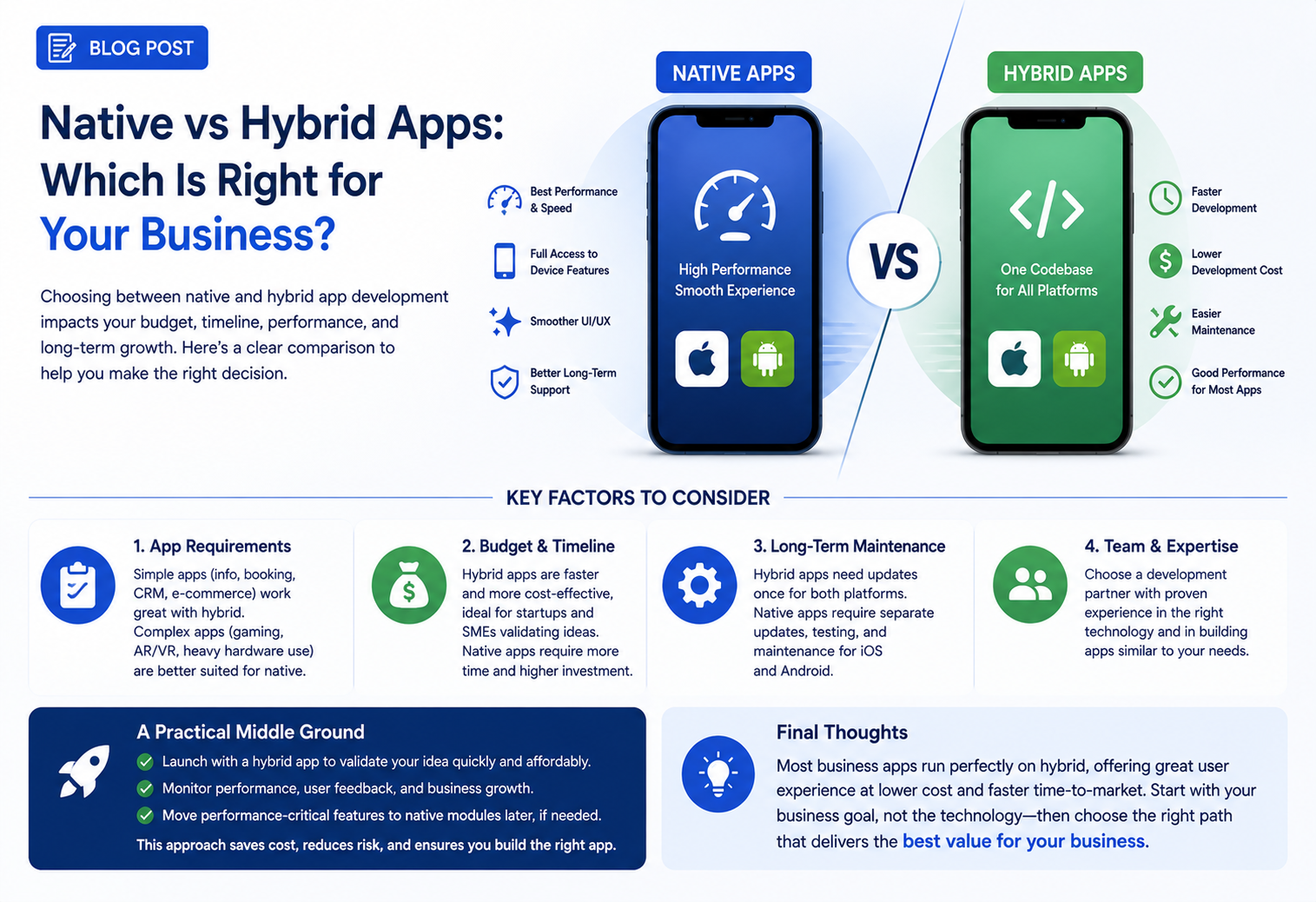 BLOG POST

Native vs Hybrid Apps: Which Is Right for Your Business?

Choosing between native and hybrid app development impacts your budget, timeline, performance, and long-term growth. Here's a clear comparison to help you make the right decision.

NATIVE APPS

Best Performance & Speed

Full Access to Device Features

Smoother UI/UX

Better Long-Term Support

High Performance Smooth Experience

VS

HYBRID APPS

One Codebase for All Platforms

Faster Development

Lower Development Cost

Easier Maintenance

Good Performance for Most Apps

KEY FACTORS TO CONSIDER

1. App Requirements

Simple apps (info, booking, CRM, e-commerce) work great with hybrid. Complex apps (gaming, AR/VR, heavy hardware use) are better suited for native.

2. Budget & Timeline

Hybrid apps are faster and more cost-effective, ideal for startups and SMEs validating ideas. Native apps require more time and higher investment.

3. Long-Term Maintenance

Hybrid apps need updates once for both platforms. Native apps require separate updates, testing, and maintenance for iOS and Android.

4. Team & Expertise

Choose a development partner with proven experience in the right technology and in building apps similar to your needs.

A Practical Middle Ground

Launch with a hybrid app to validate your idea quickly and affordably.

Monitor performance, user feedback, and business growth.

Move performance-critical features to native modules later, if needed.

This approach saves cost, reduces risk, and ensures you build the right app.

Final Thoughts

Most business apps run perfectly on hybrid, offering great user experience at lower cost and faster time-to-market. Start with your business goal, not the technology—then choose the right path that delivers the best value for your business.